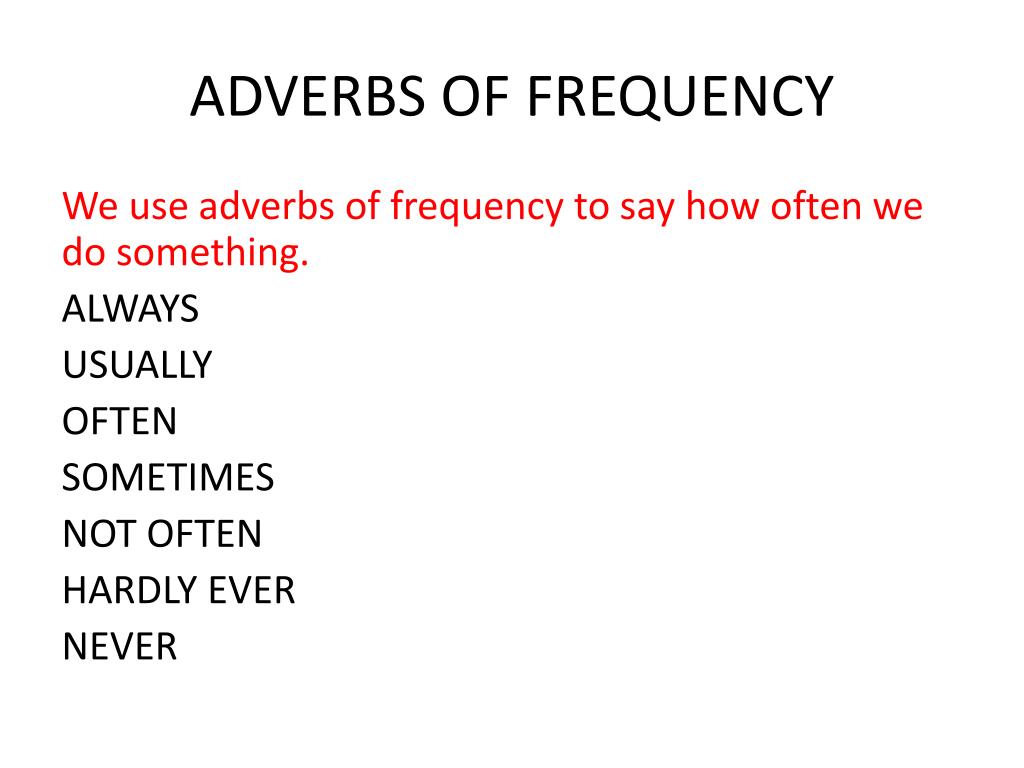 ADVERBS OF FREQUENCY

We use adverbs of frequency to say how often we do something.

ALWAYS
USUALLY
OFTEN
SOMETIMES
NOT OFTEN
HARDLY EVER
NEVER